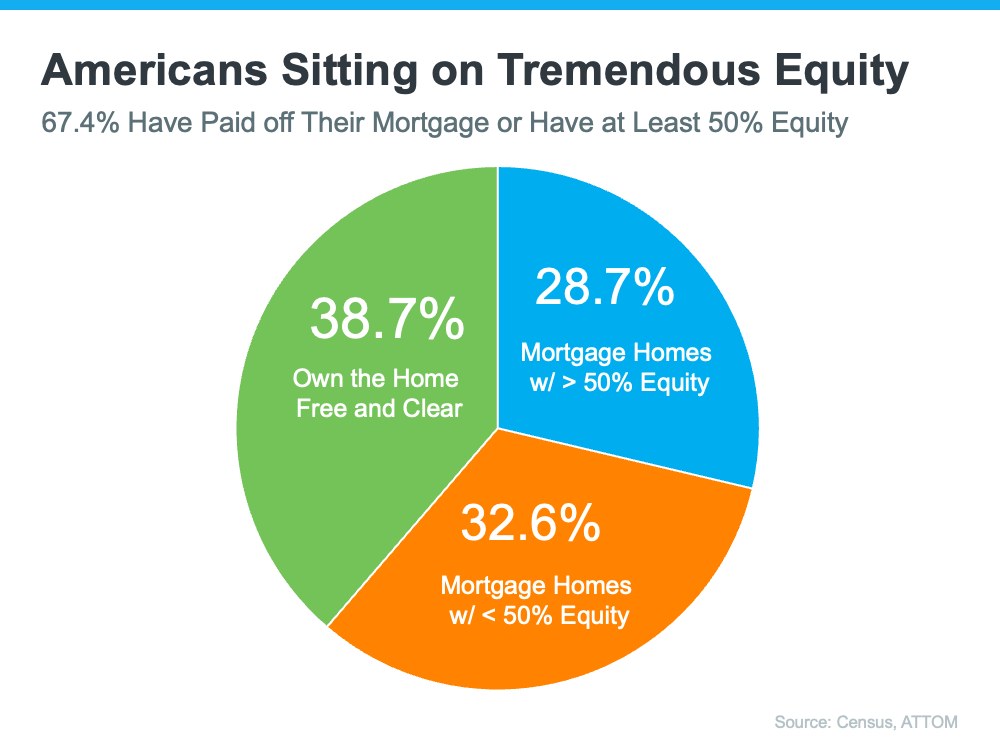 Americans Sitting on Tremendous Equity

67.4% Have Paid off Their Mortgage or Have at Least 50% Equity

38.7%
Own the Home Free and Clear

28.7%
Mortgage Homes w/ > 50% Equity

32.6%
Mortgage Homes w/ < 50% Equity

Source: Census, ATTOM